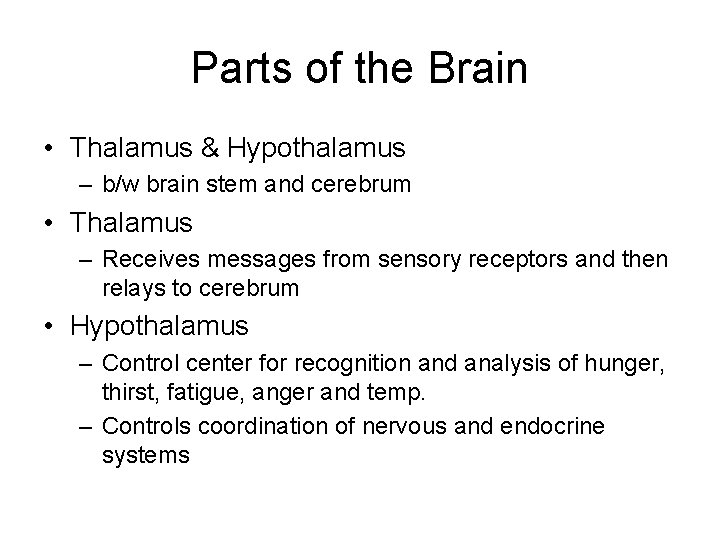 Parts of the Brain

• Thalamus & Hypothalamus
– b/w brain stem and cerebrum

• Thalamus
– Receives messages from sensory receptors and then relays to cerebrum

• Hypothalamus
– Control center for recognition and analysis of hunger, thirst, fatigue, anger and temp.
– Controls coordination of nervous and endocrine systems